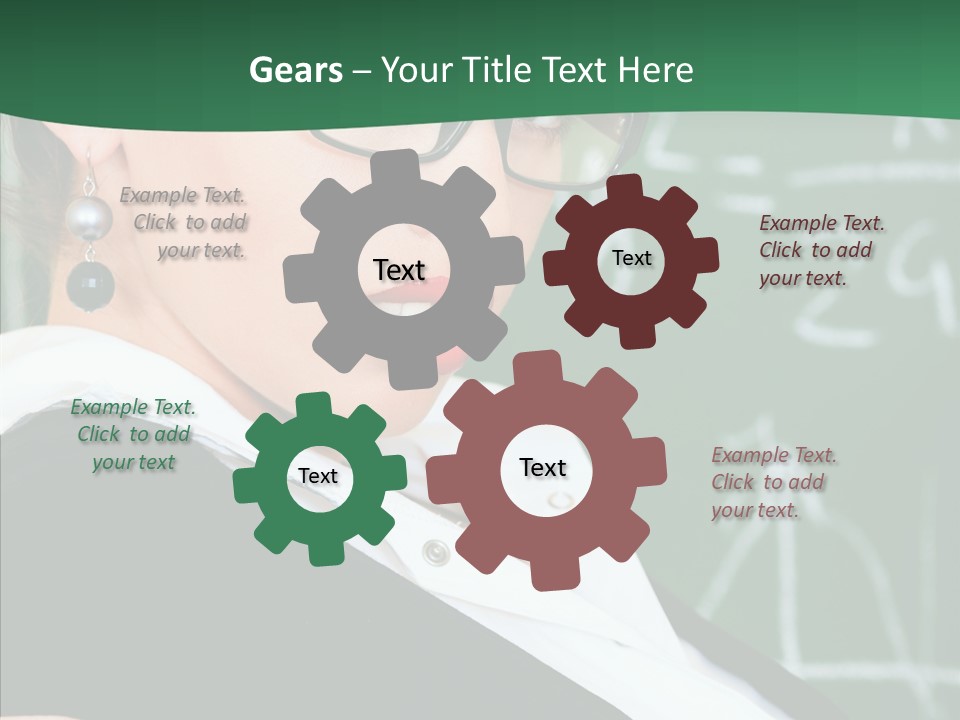 Gears – Your Title Text Here

Example Text. Click to add your text.

Text

Text

Example Text. Click to add your text.

Example Text. Click to add your text

Text

Text

Example Text. Click to add your text.